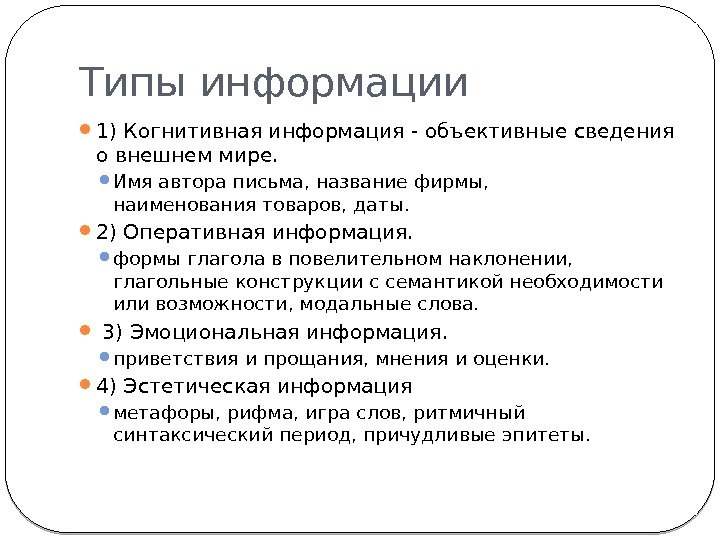 Типы информации

1) Когнитивная информация - объективные сведения о внешнем мире.

Имя автора письма, название фирмы, наименования товаров, даты.

2) Оперативная информация.

формы глагола в повелительном наклонении, глагольные конструкции с семантикой необходимости или возможности, модальные слова.

3) Эмоциональная информация.

приветствия и прощания, мнения и оценки.

4) Эстетическая информация

метафоры, рифма, игра слов, ритмичный синтаксический период, причудливые эпитеты.